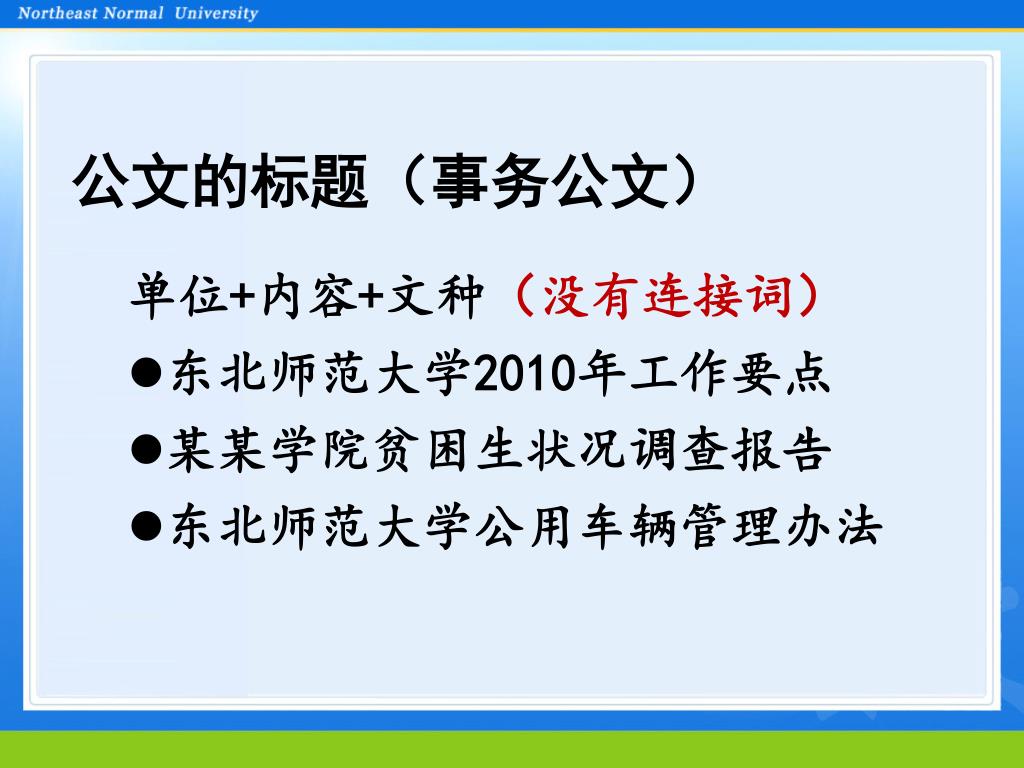 Northeast Normal University

公文的标题（事务公文）

单位+内容+文种（没有连接词）

●东北师范大学2010年工作要点

●某某学院贫困生状况调查报告

●东北师范大学公用车辆管理办法